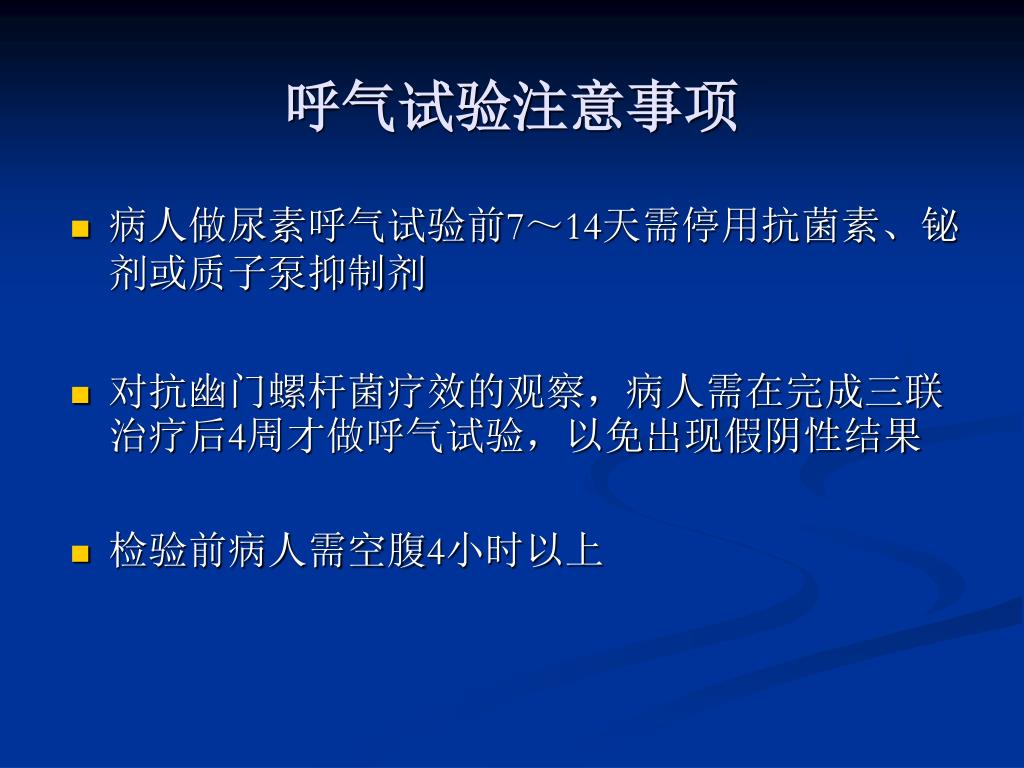 呼气试验注意事项

■ 病人做尿素呼气试验前7～14天需停用抗菌素、铋剂或质子泵抑制剂

■ 对抗幽门螺杆菌疗效的观察，病人需在完成三联治疗后4周才做呼气试验，以免出现假阴性结果

■ 检验前病人需空腹4小时以上